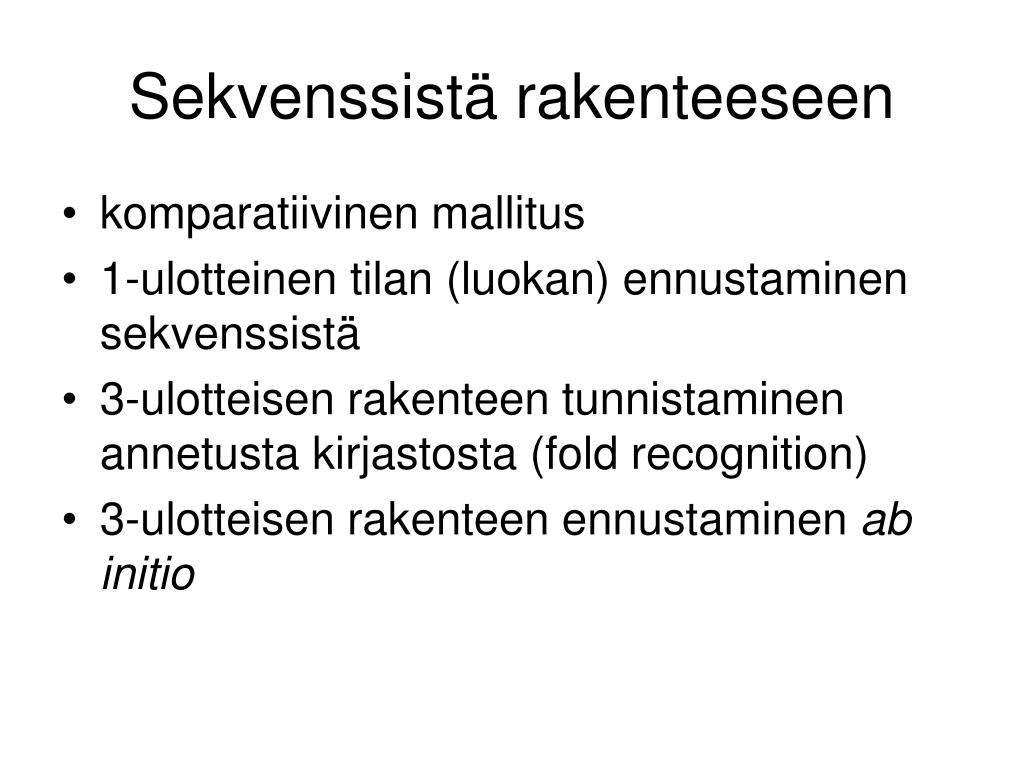 Sekvenssistä rakenteeseen

• komparatiivinen mallitus
• 1-ulotteinen tilan (luokan) ennustaminen sekvenssistä
• 3-ulotteisen rakenteen tunnistaminen annetusta kirjastosta (fold recognition)
• 3-ulotteisen rakenteen ennustaminen ab initio